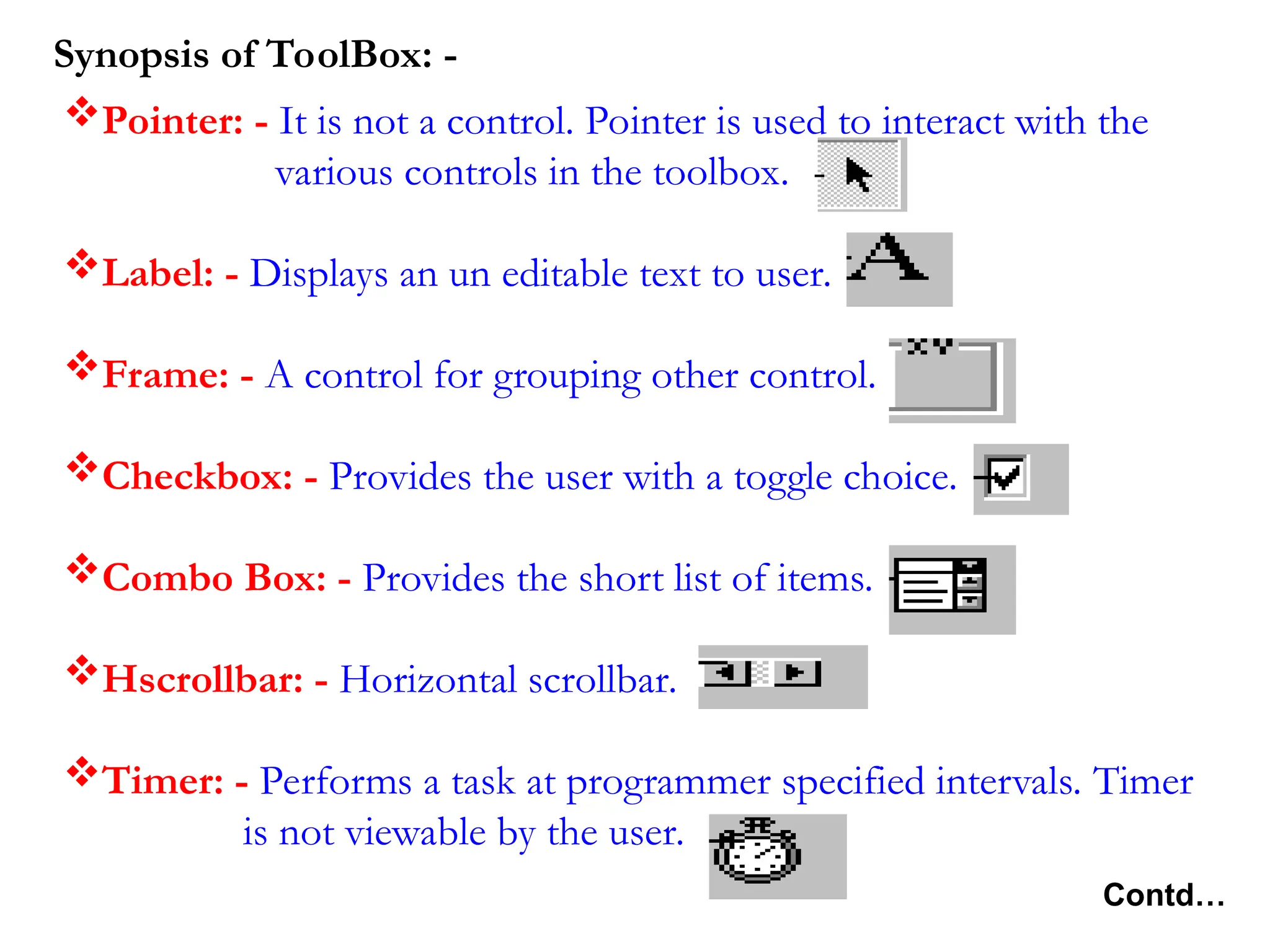 Synopsis of ToolBox: -

❖Pointer: - It is not a control. Pointer is used to interact with the various controls in the toolbox. -

❖Label: - Displays an un editable text to user.

❖Frame: - A control for grouping other control.

❖Checkbox: - Provides the user with a toggle choice.

❖Combo Box: - Provides the short list of items.

❖Hscrollbar: - Horizontal scrollbar.

❖Timer: - Performs a task at programmer specified intervals. Timer is not viewable by the user.

Contd…